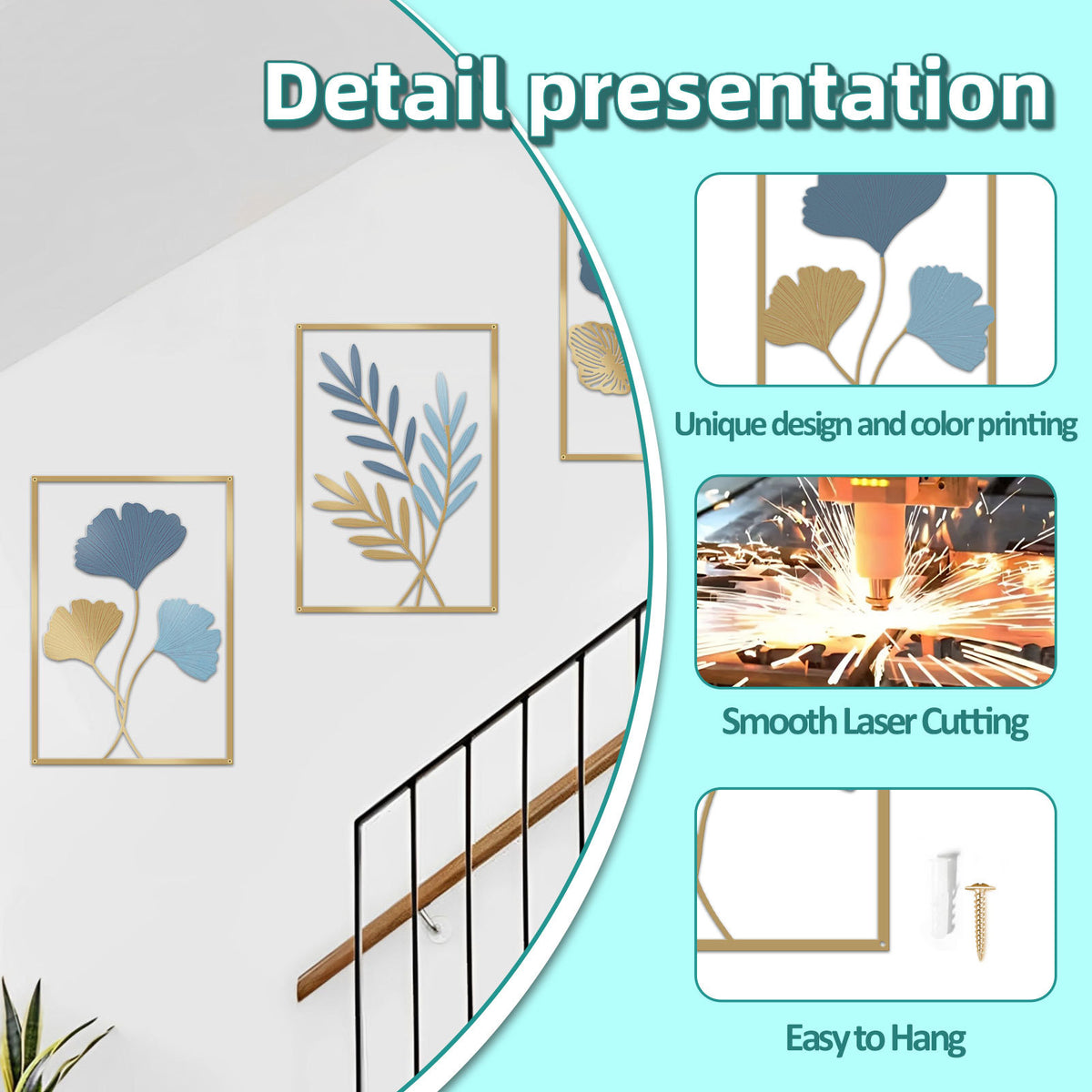 Detail presentation

Unique design and color printing

Smooth Laser Cutting

Easy to Hang